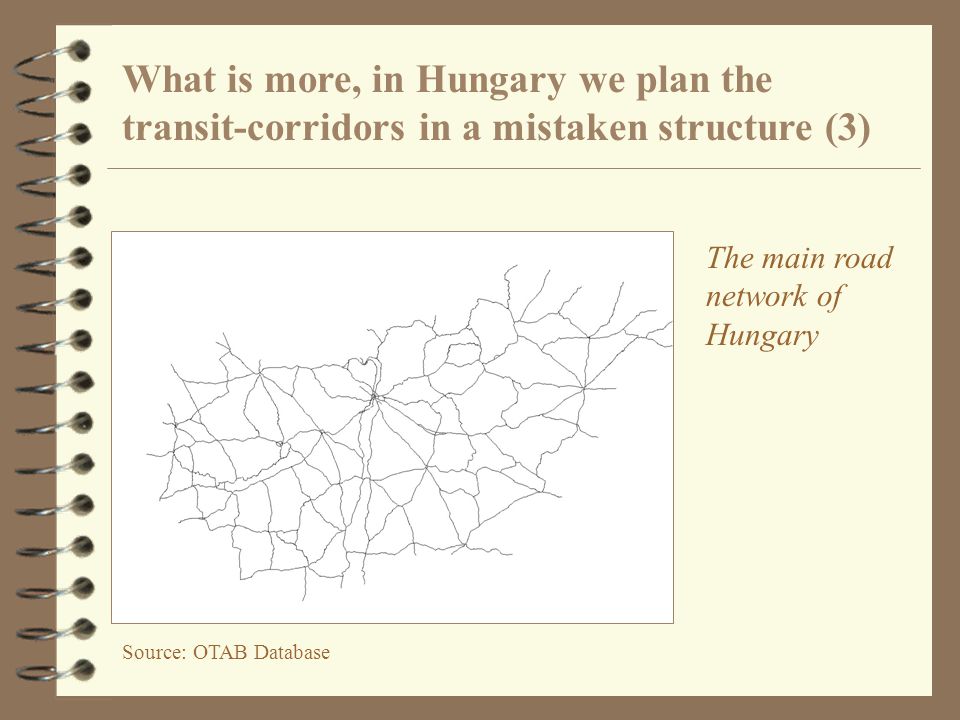 What is more, in Hungary we plan the transit-corridors in a mistaken structure (3)

The main road network of Hungary

Source: OTAB Database